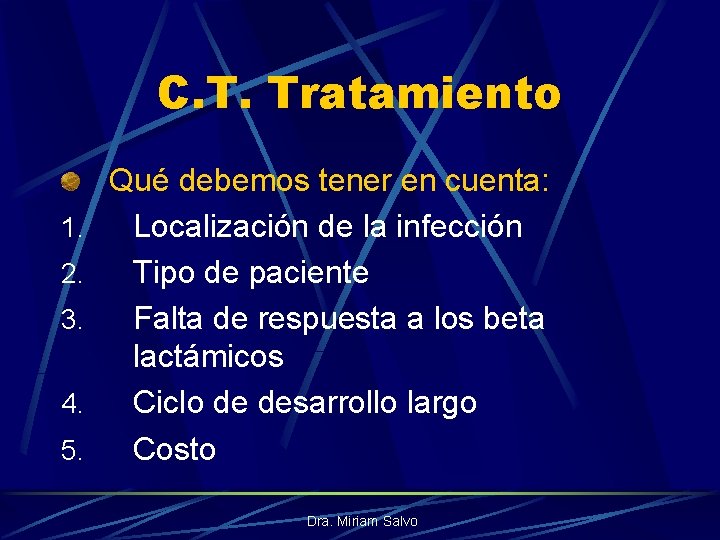 C.T. Tratamiento

Qué debemos tener en cuenta:

1. Localización de la infección
2. Tipo de paciente
3. Falta de respuesta a los beta lactámicos
4. Ciclo de desarrollo largo
5. Costo

Dra. Miriam Salvo